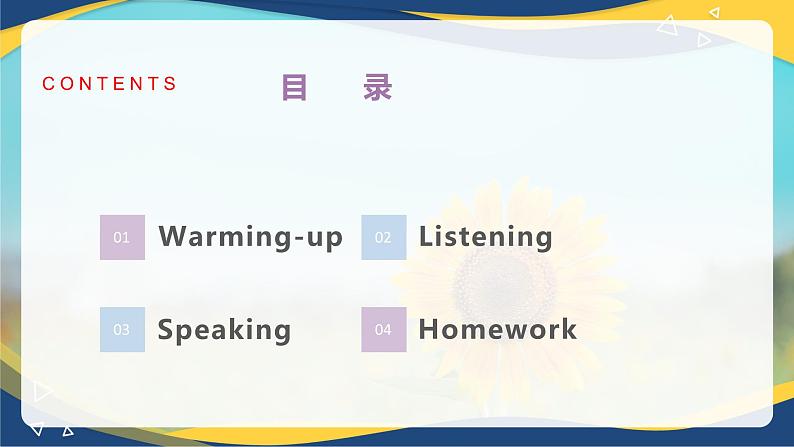 CONTENTS 目 录

01 Warming-up

02 Listening

03 Speaking

04 Homework